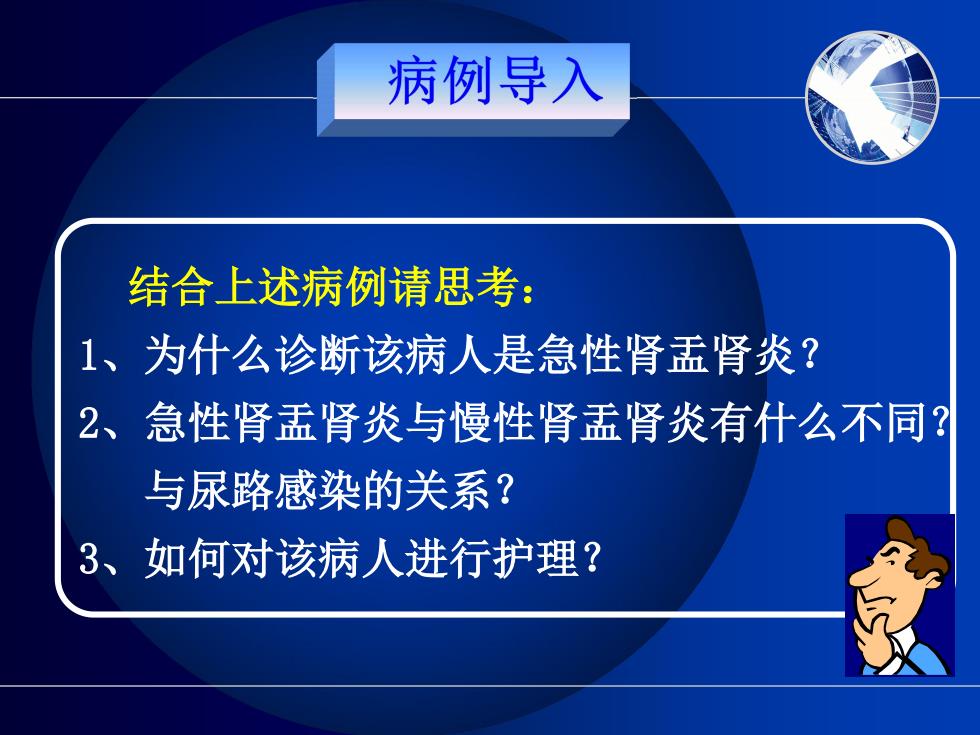 病例导入

结合上述病例请思考：

1、为什么诊断该病人是急性肾盂肾炎？

2、急性肾盂肾炎与慢性肾盂肾炎有什么不同？与尿路感染的关系？

3、如何对该病人进行护理？